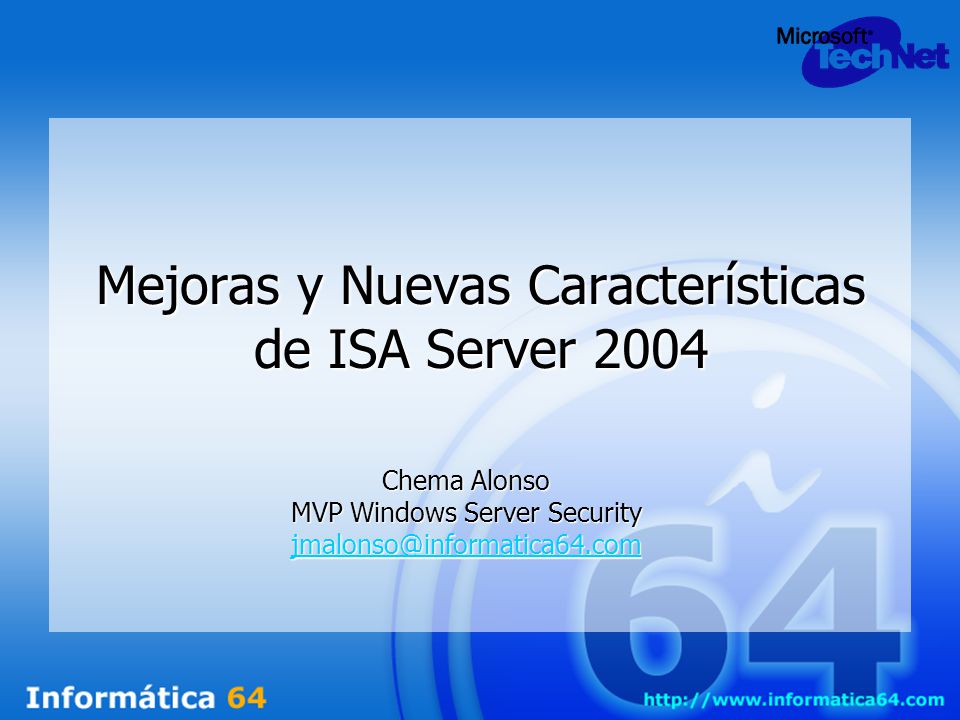 Microsoft TechNet

Mejoras y Nuevas Características de ISA Server 2004

Chema Alonso
MVP Windows Server Security
jmalonso@informatica64.com

Informática 64

http://www.informatica64.com